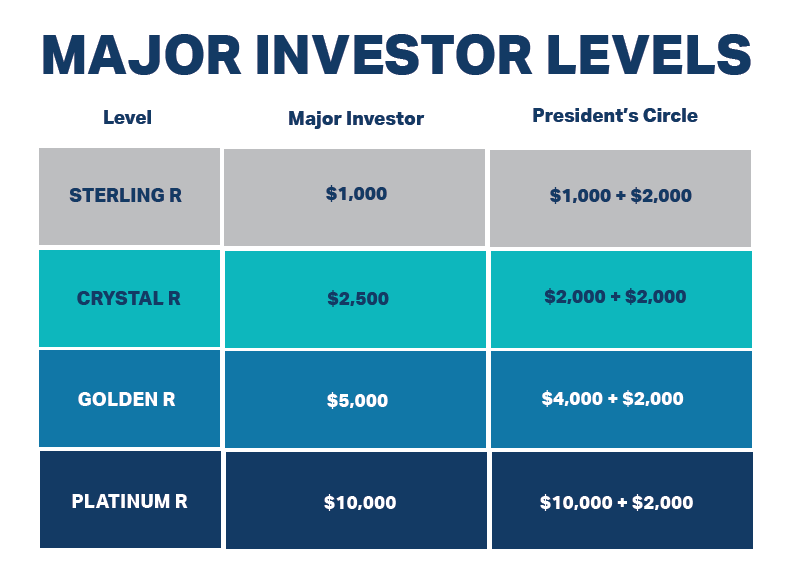 MAJOR INVESTOR LEVELS

| Level | Major Investor | President's Circle |
|---|---|---|
| STERLING R | \$1,000 | \$1,000 + \$2,000 |
| CRYSTAL R | \$2,500 | \$2,000 + \$2,000 |
| GOLDEN R | \$5,000 | \$4,000 + \$2,000 |
| PLATINUM R | \$10,000 | \$10,000 + \$2,000 |